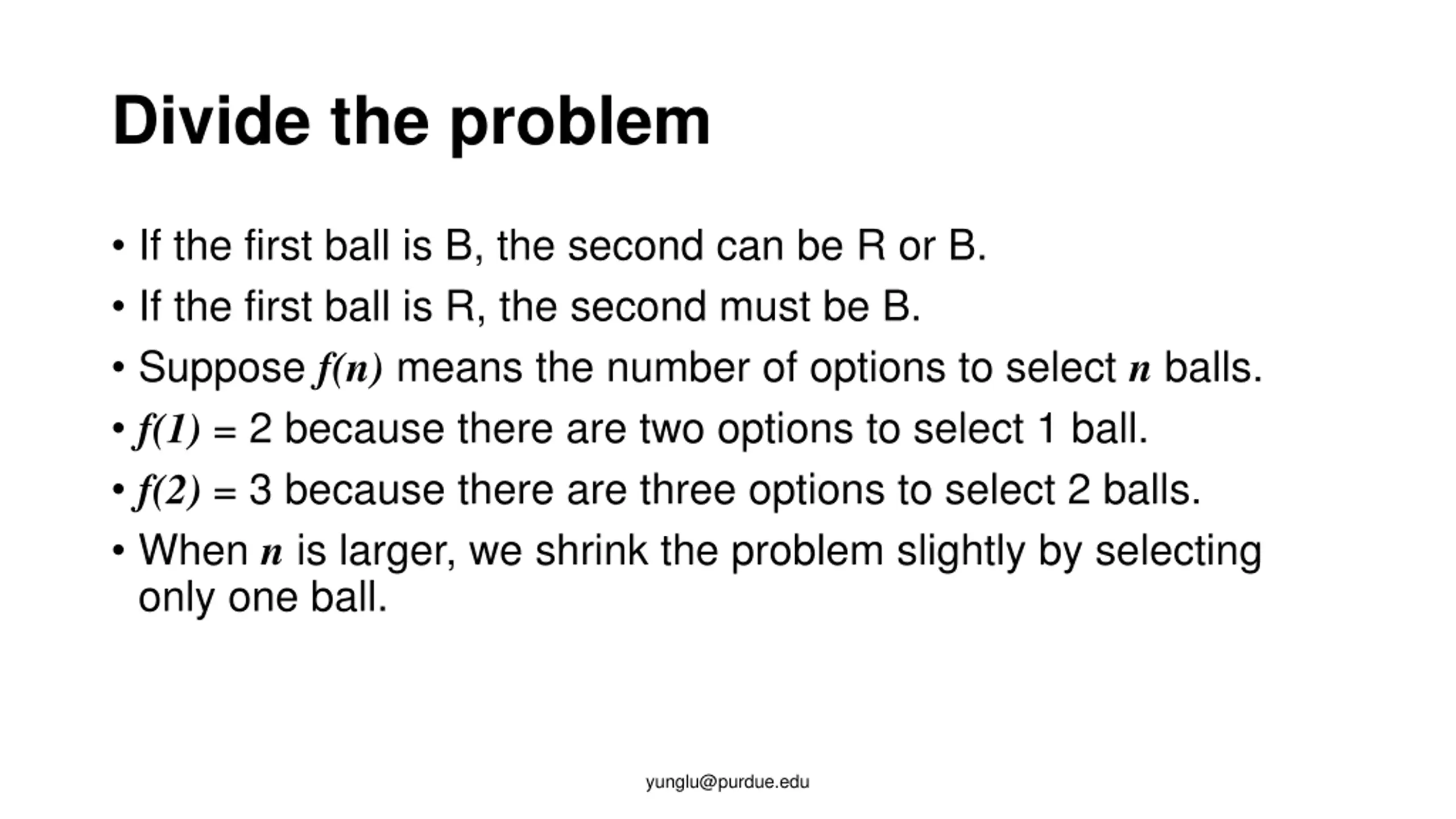 Divide the problem

• If the first ball is B, the second can be R or B.
• If the first ball is R, the second must be B.
• Suppose $f(n)$ means the number of options to select $n$ balls.
• $f(1) = 2$ because there are two options to select 1 ball.
• $f(2) = 3$ because there are three options to select 2 balls.
• When $n$ is larger, we shrink the problem slightly by selecting only one ball.

yunglu@purdue.edu